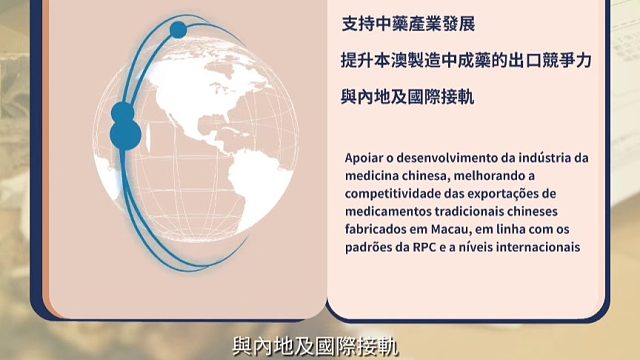 支持中藥產業發展

提升本澳製造中成藥的出口競爭力

與內地及國際接軌

Apoiar o desenvolvimento da indústria da medicina chinesa, melhorando a competitividade das exportações de medicamentos tradicionais chineses fabricados em Macau, em linha com os padrões da RPC e a níveis internacionais

與內地及國際接軌